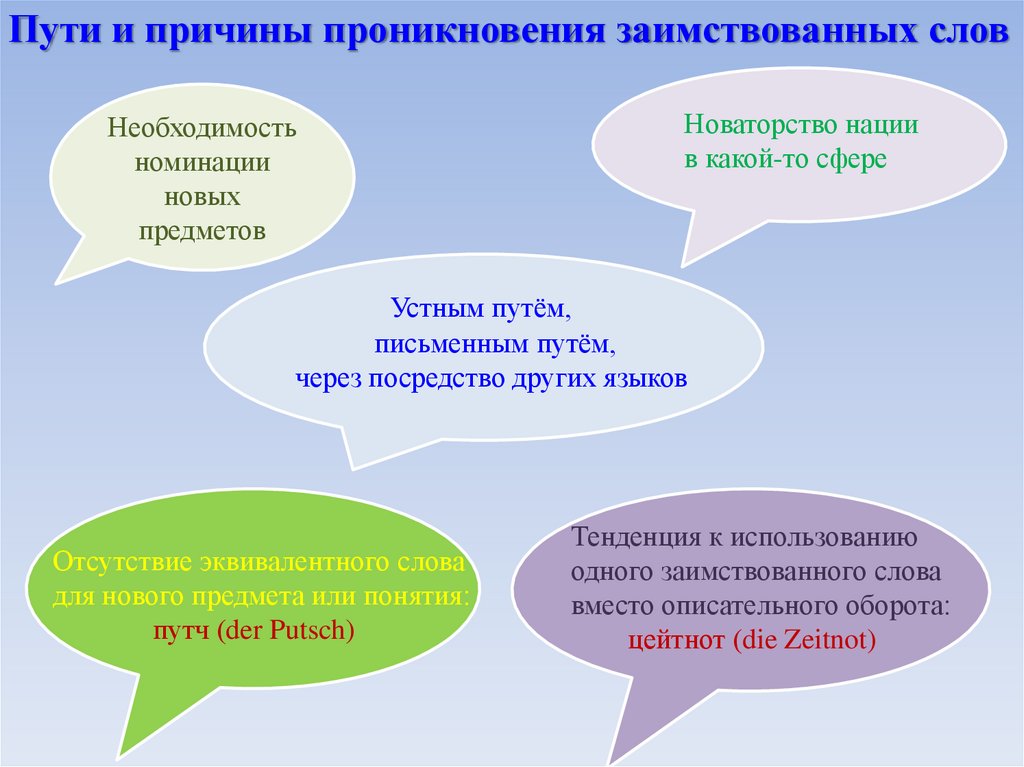 Пути и причины проникновения заимствованных слов

Необходимость номинации новых предметов

Новаторство нации в какой-то сфере

Устным путём, письменным путём, через посредство других языков

Отсутствие эквивалентного слова для нового предмета или понятия: путч (der Putsch)

Тенденция к использованию одного заимствованного слова вместо описательного оборота: цейтнот (die Zeitnot)